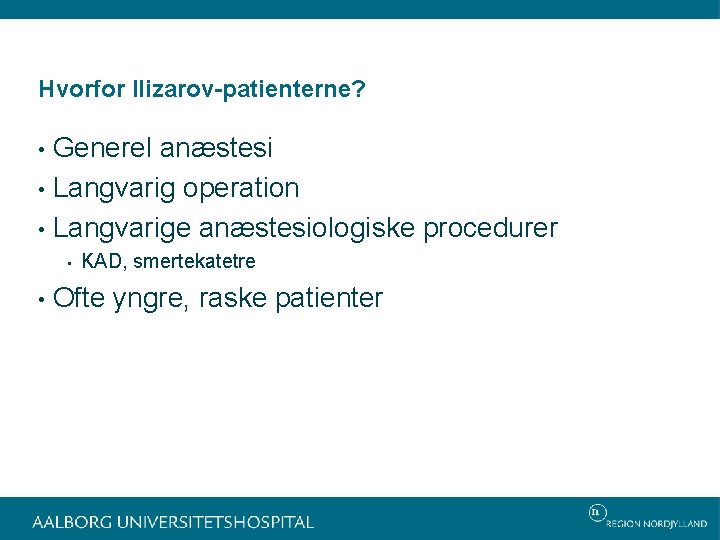 Hvorfor Ilizarov-patienterne?

• Generel anæstesi
• Langvarig operation
• Langvarige anæstesiologiske procedurer
• KAD, smertekatetre
• Ofte yngre, raske patienter

AALBORG UNIVERSITETSHOSPITAL

REGION NORDJYLLAND